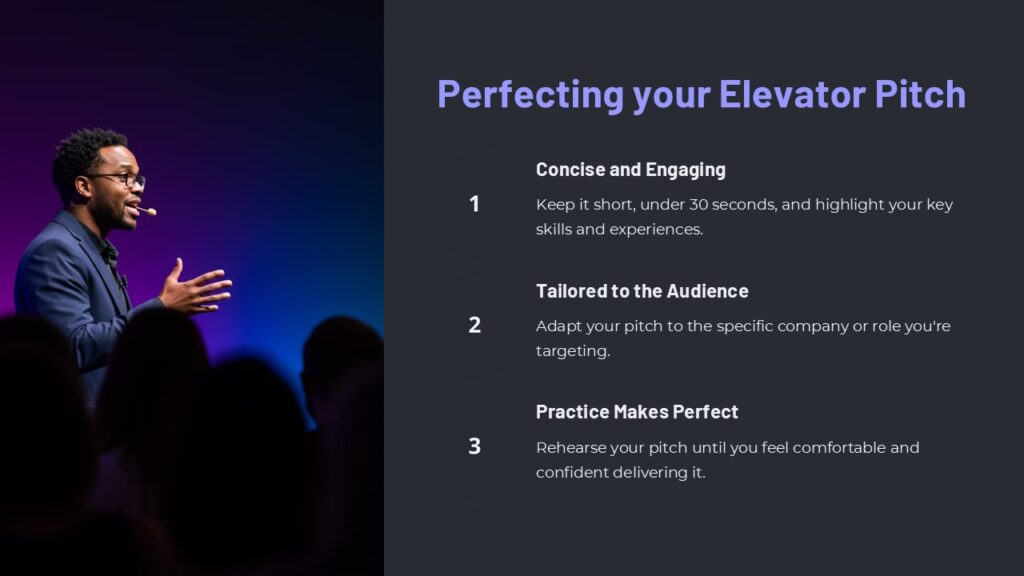 Perfecting your Elevator Pitch

1

Concise and Engaging

Keep it short, under 30 seconds, and highlight your key skills and experiences.

2

Tailored to the Audience

Adapt your pitch to the specific company or role you're targeting.

3

Practice Makes Perfect

Rehearse your pitch until you feel comfortable and confident delivering it.